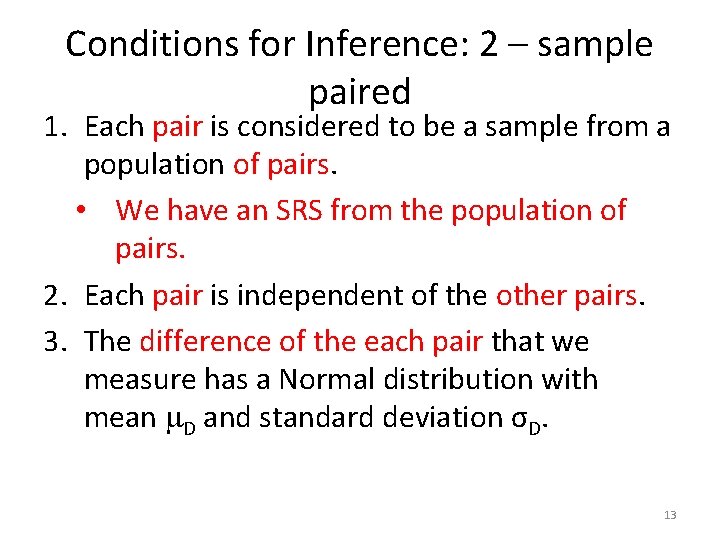 Conditions for Inference: 2 – sample paired

1. Each pair is considered to be a sample from a population of pairs.
   • We have an SRS from the population of pairs.
2. Each pair is independent of the other pairs.
3. The difference of the each pair that we measure has a Normal distribution with mean $\mu_D$ and standard deviation $\sigma_D$.

13